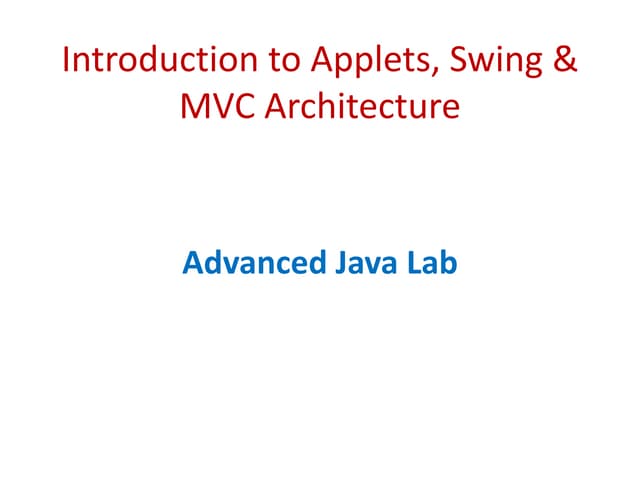 Introduction to Applets, Swing & MVC Architecture

Advanced Java Lab